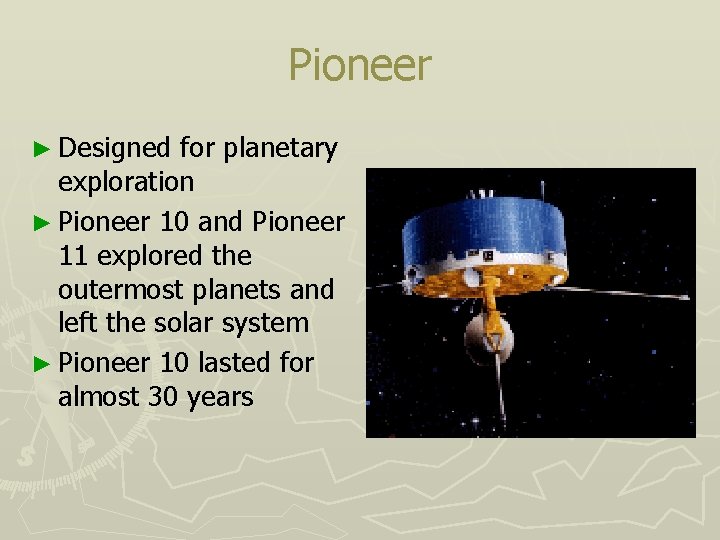 Pioneer

► Designed for planetary exploration

► Pioneer 10 and Pioneer 11 explored the outermost planets and left the solar system

► Pioneer 10 lasted for almost 30 years